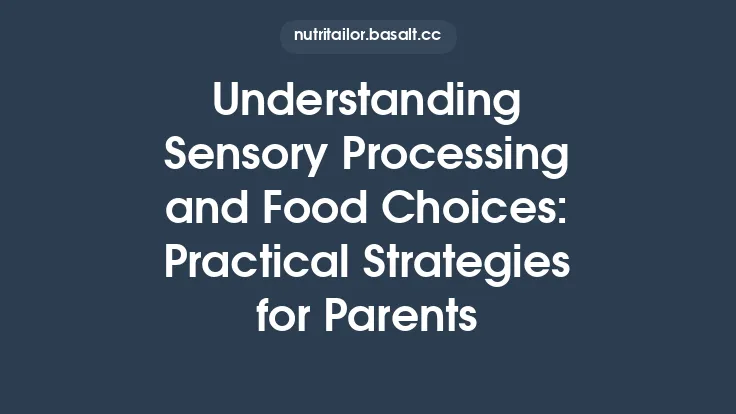 nutritailor.basalt.cc

Understanding Sensory Processing and Food Choices: Practical Strategies for Parents